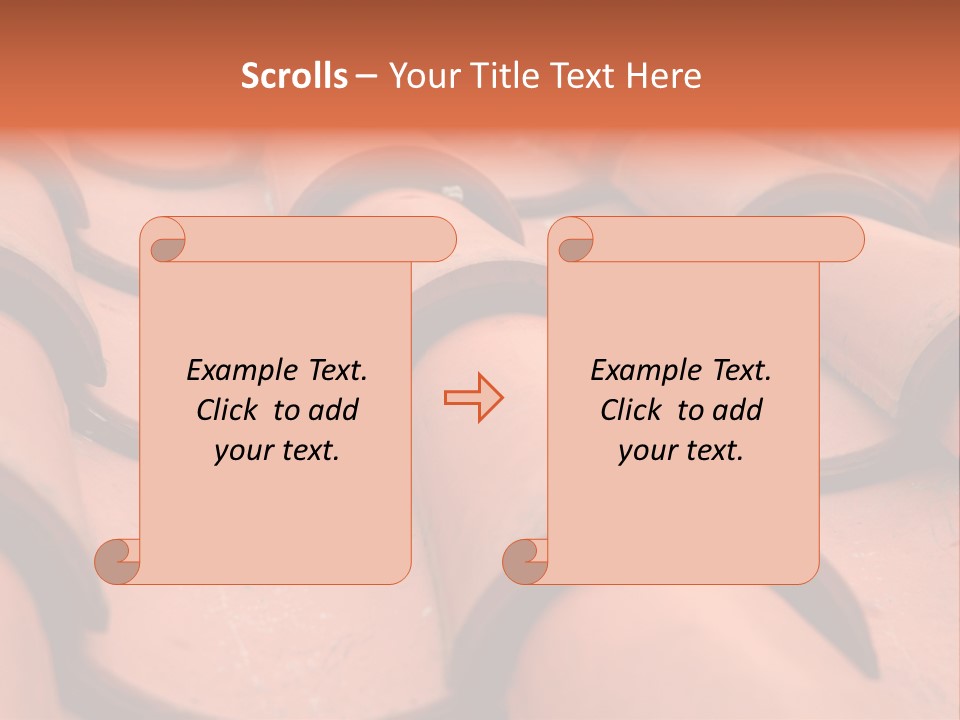 Scrolls – Your Title Text Here

Example Text. Click to add your text.

Example Text. Click to add your text.